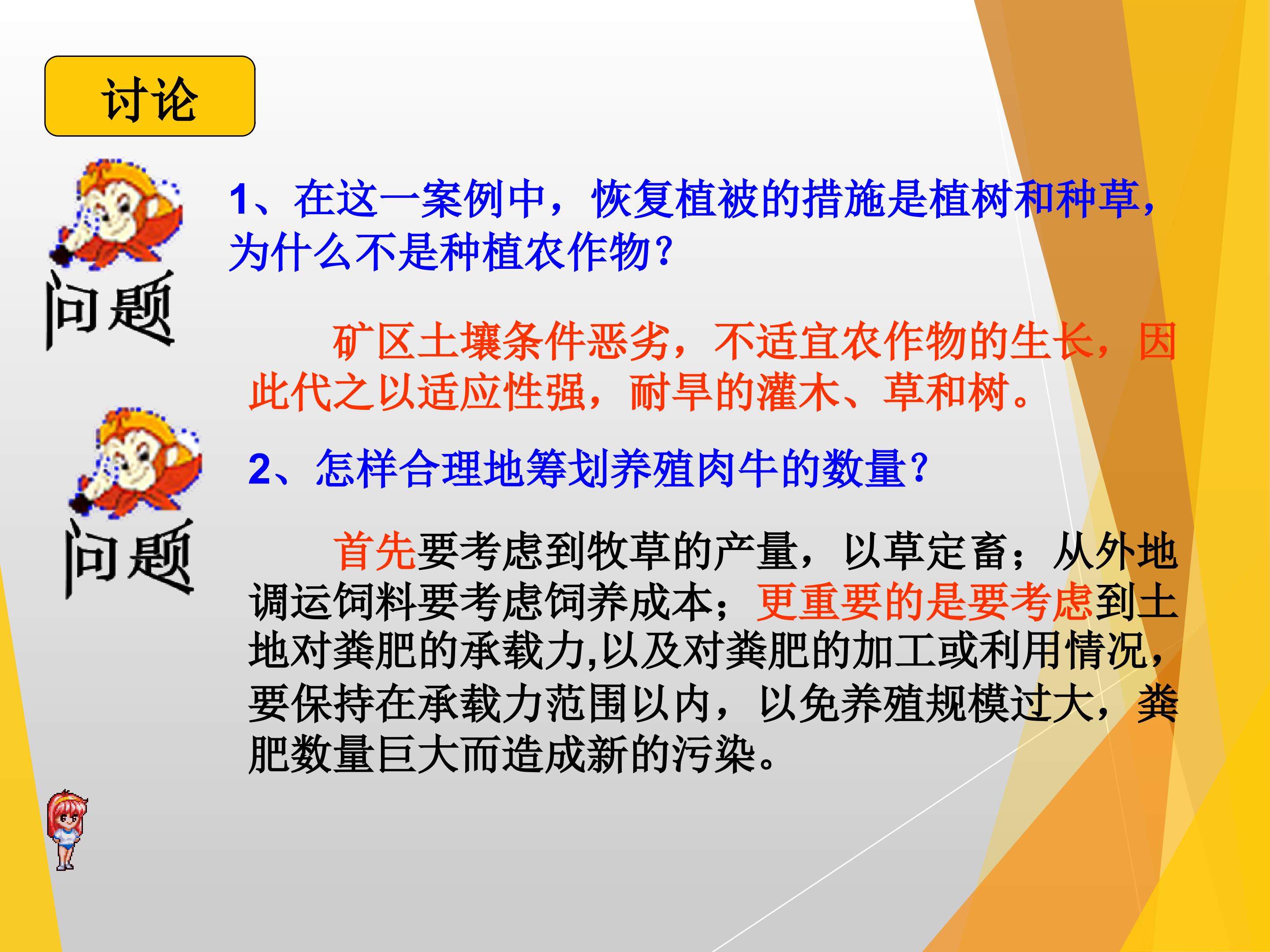 讨论

问题

1、在这一案例中，恢复植被的措施是植树和种草，为什么不是种植农作物？

矿区土壤条件恶劣，不适宜农作物的生长，因此代之以适应性强，耐旱的灌木、草和树。

问题

2、怎样合理地筹划养殖肉牛的数量？

首先要考虑到牧草的产量，以草定畜；从外地调运饲料要考虑饲养成本；更重要的是要考虑到土地对粪肥的承载力,以及对粪肥的加工或利用情况，要保持在承载力范围以内，以免养殖规模过大，粪肥数量巨大而造成新的污染。